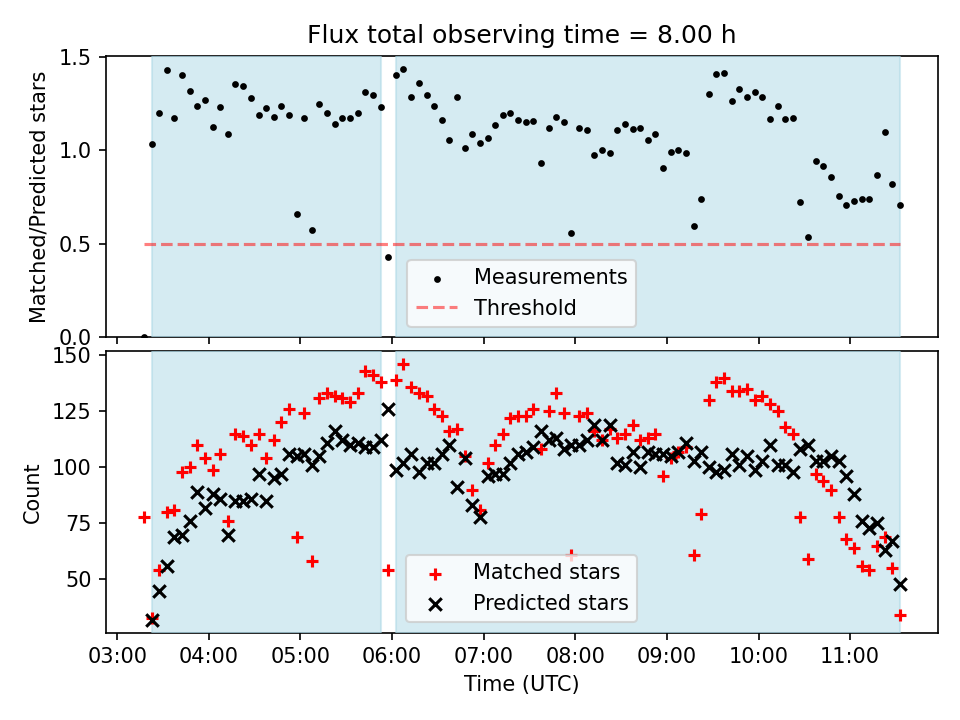 Flux total observing time = 8.00 h

Matched/Predicted stars

1.5
1.0
0.5
0.0

Measurements
Threshold

Count

150
125
100
75
50

Matched stars
Predicted stars

03:00 04:00 05:00 06:00 07:00 08:00 09:00 10:00 11:00

Time (UTC)